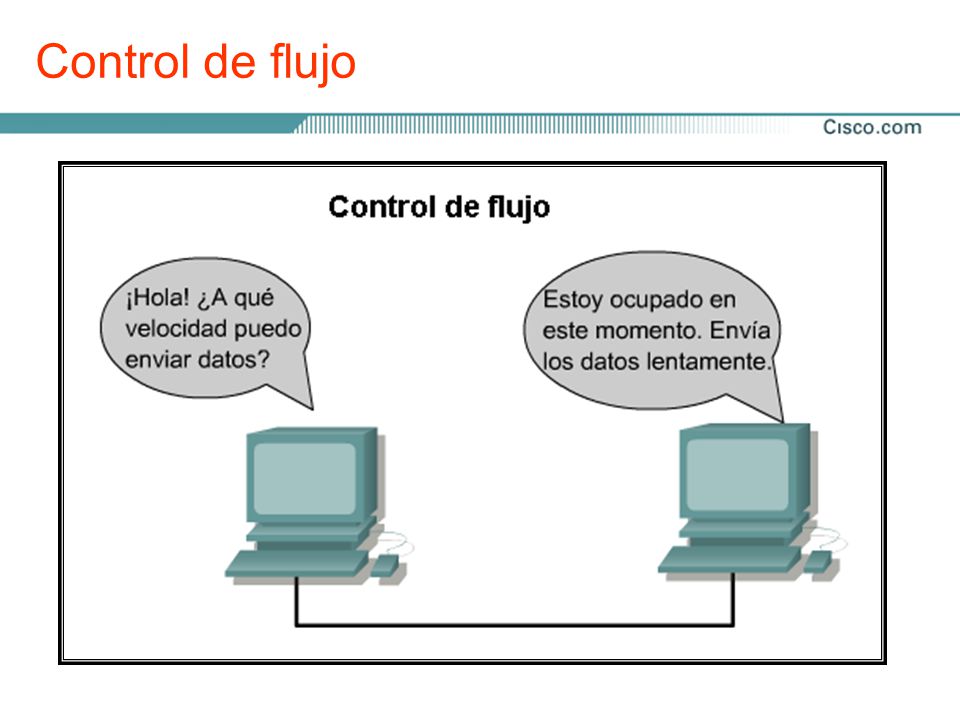 Control de flujo

Cisco.com

Control de flujo

¡Hola! ¿A qué velocidad puedo enviar datos?

Estoy ocupado en este momento. Envía los datos lentamente.